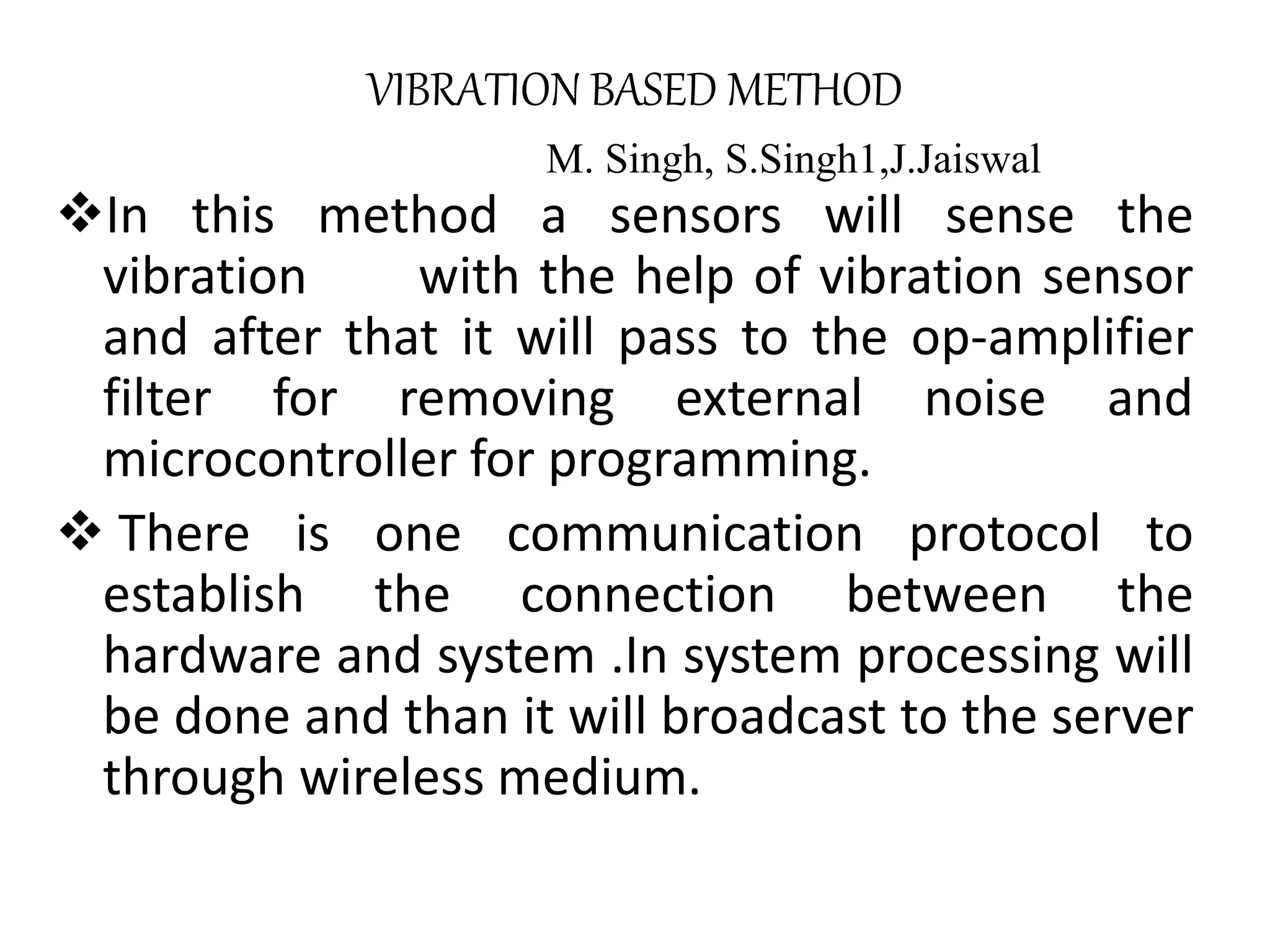 VIBRATION BASED METHOD

M. Singh, S.Singh1,J.Jaiswal

❖In this method a sensors will sense the vibration with the help of vibration sensor and after that it will pass to the op-amplifier filter for removing external noise and microcontroller for programming.

❖ There is one communication protocol to establish the connection between the hardware and system .In system processing will be done and than it will broadcast to the server through wireless medium.